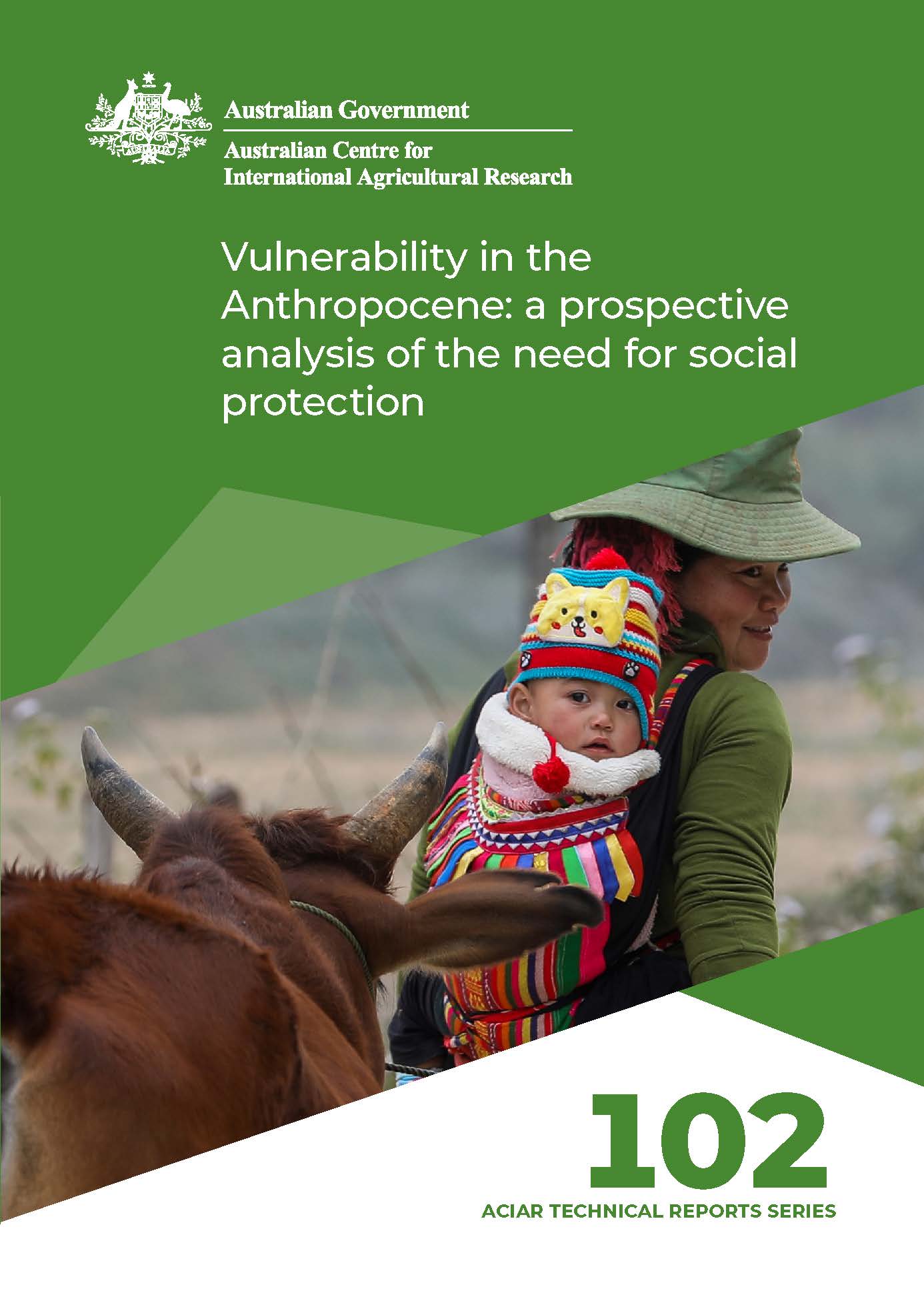 Australian Government

Australian Centre for International Agricultural Research

Vulnerability in the Anthropocene: a prospective analysis of the need for social protection

102

ACIAR TECHNICAL REPORTS SERIES